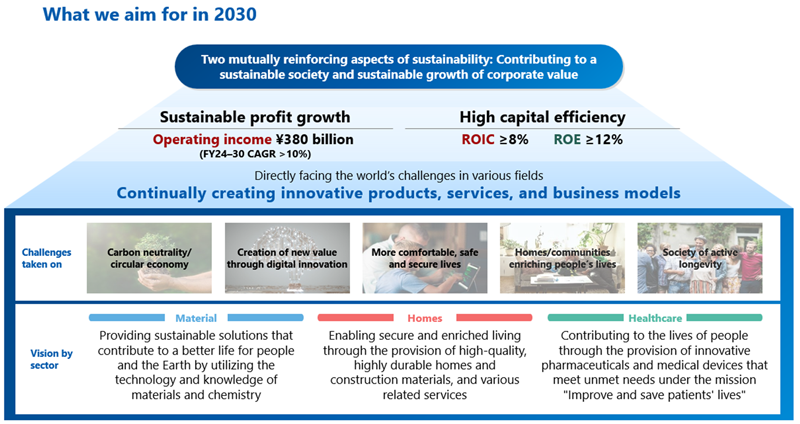 What we aim for in 2030

Two mutually reinforcing aspects of sustainability: Contributing to a sustainable society and sustainable growth of corporate value

Sustainable profit growth

Operating income ¥380 billion

(FY24–30 CAGR >10%)

High capital efficiency

ROIC ≥8% ROE ≥12%

Directly facing the world's challenges in various fields

Continually creating innovative products, services, and business models

Challenges taken on

Carbon neutrality/ circular economy

Creation of new value through digital innovation

More comfortable, safe and secure lives

Homes/communities enriching people's lives

Society of active longevity

Vision by sector

Material

Providing sustainable solutions that contribute to a better life for people and the Earth by utilizing the technology and knowledge of materials and chemistry

Homes

Enabling secure and enriched living through the provision of high-quality, highly durable homes and construction materials, and various related services

Healthcare

Contributing to the lives of people through the provision of innovative pharmaceuticals and medical devices that meet unmet needs under the mission "Improve and save patients' lives"